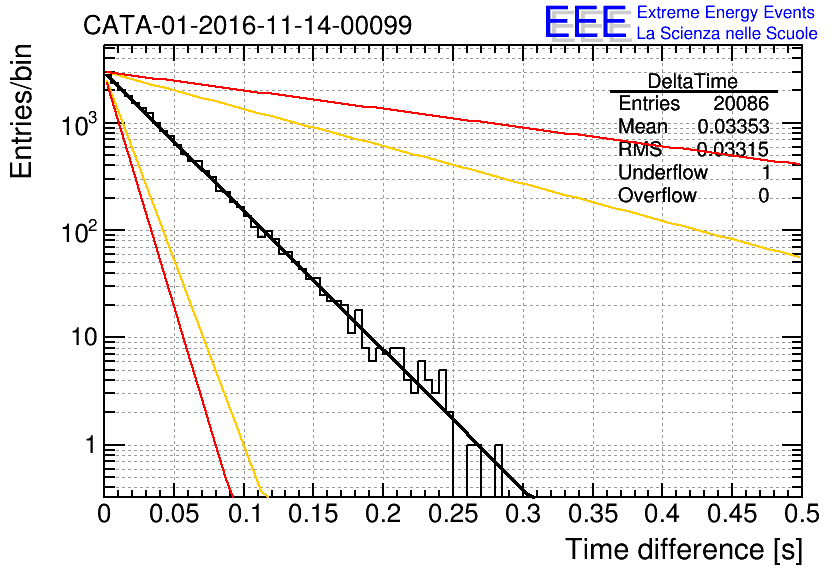 CATA-01-2016-11-14-00099

EEE Extreme Energy Events
La Scienza nelle Scuole

| DeltaTime | |
|---|---|
| Entries | 20086 |
| Mean | 0.03353 |
| RMS | 0.03315 |
| Underflow | 1 |
| Overflow | 0 |

Entries/bin

$10^3$

$10^2$

10

1

0 0.05 0.1 0.15 0.2 0.25 0.3 0.35 0.4 0.45 0.5

Time difference [s]